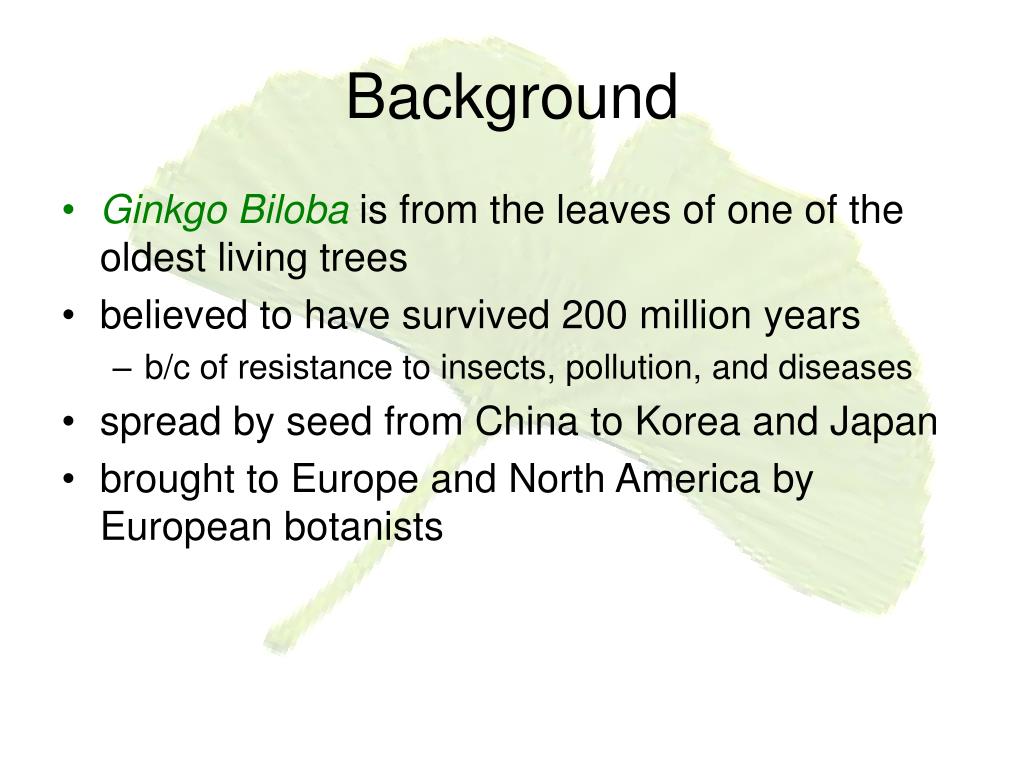 Background

• Ginkgo Biloba is from the leaves of one of the oldest living trees
• believed to have survived 200 million years
– b/c of resistance to insects, pollution, and diseases
• spread by seed from China to Korea and Japan
• brought to Europe and North America by European botanists